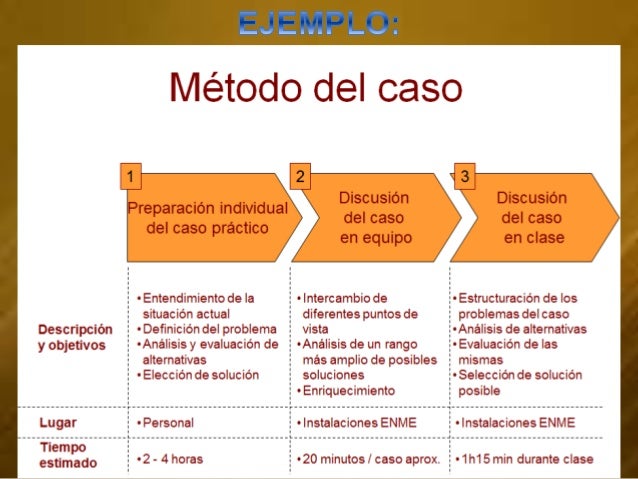 EJEMPLO:

Método del caso

| | 1 Preparación individual del caso práctico | 2 Discusión del caso en equipo | 3 Discusión del caso en clase |
|---|---|---|---|
| Descripción y objetivos | • Entendimiento de la situación actual • Definición del problema • Análisis y evaluación de alternativas • Elección de solución | • Intercambio de diferentes puntos de vista • Análisis de un rango más amplio de posibles soluciones • Enriquecimiento | • Estructuración de los problemas del caso • Análisis de alternativas • Evaluación de las mismas • Selección de solución posible |
| Lugar | • Personal | • Instalaciones ENME | • Instalaciones ENME |
| Tiempo estimado | • 2 - 4 horas | • 20 minutos / caso aprox. | • 1h15 min durante clase |